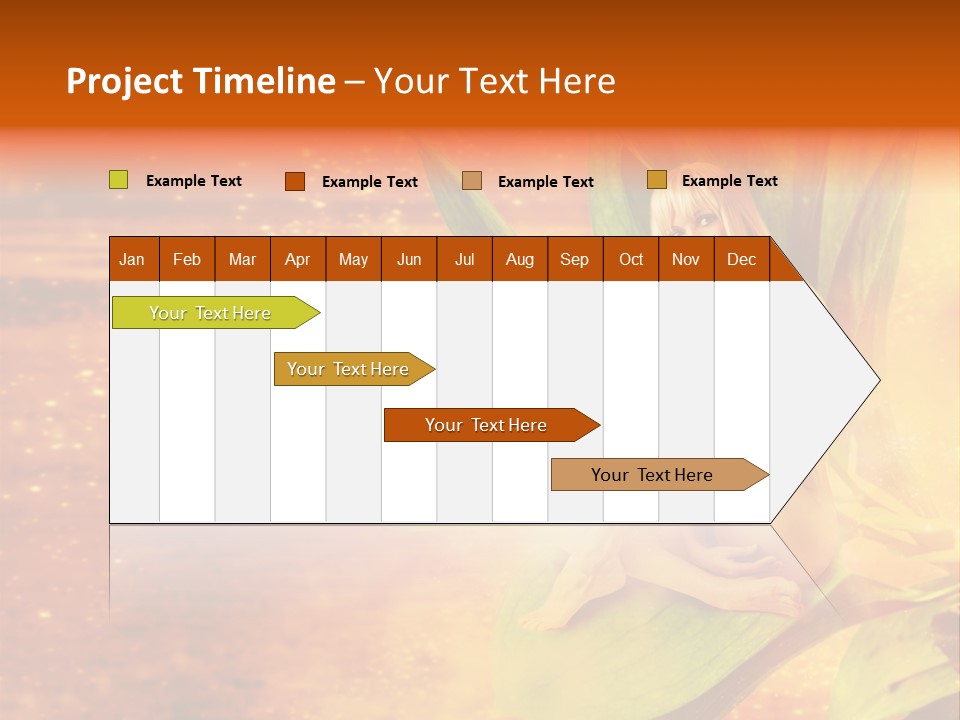 Project Timeline – Your Text Here

Example Text
Example Text
Example Text
Example Text

| Jan | Feb | Mar | Apr | May | Jun | Jul | Aug | Sep | Oct | Nov | Dec |
|---|---|---|---|---|---|---|---|---|---|---|---|

Your Text Here
Your Text Here
Your Text Here
Your Text Here